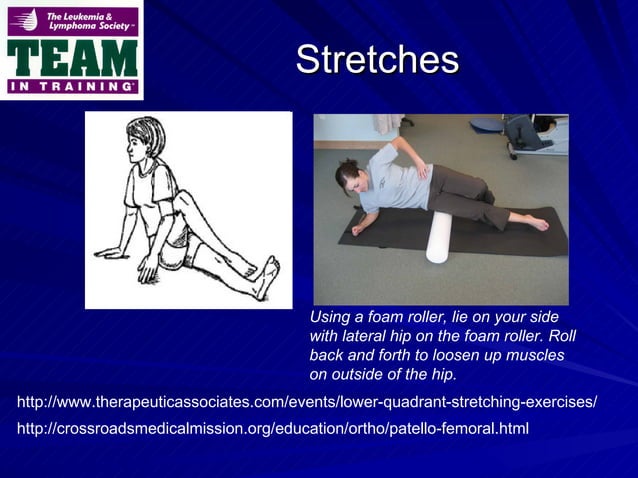 The Leukemia & Lymphoma Society™
TEAM
IN TRAINING®

Stretches

Using a foam roller, lie on your side with lateral hip on the foam roller. Roll back and forth to loosen up muscles on outside of the hip.

http://www.therapeuticassociates.com/events/lower-quadrant-stretching-exercises/

http://crossroadsmedicalmission.org/education/ortho/patello-femoral.html